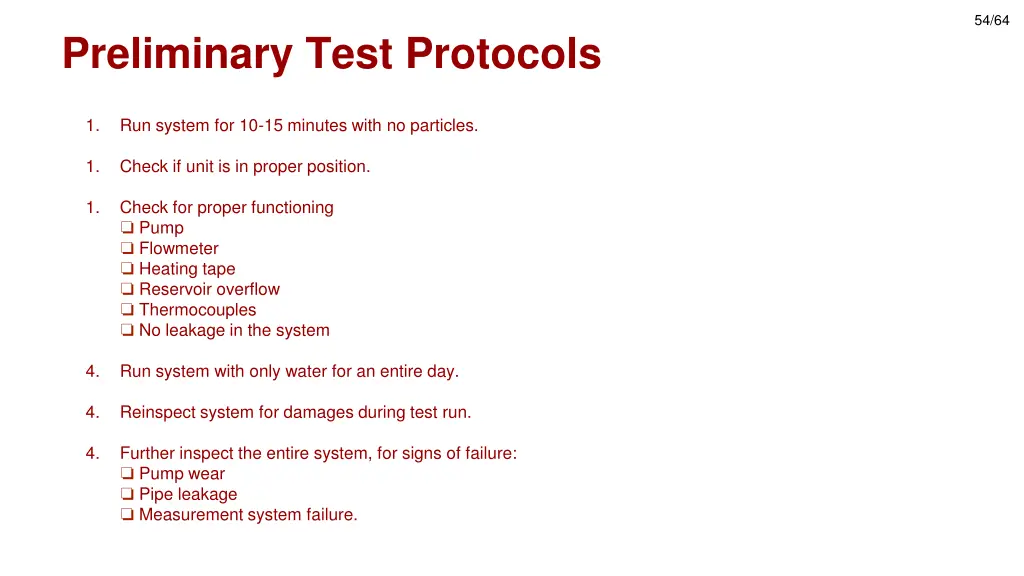 54/64

Preliminary Test Protocols

1. Run system for 10-15 minutes with no particles.

1. Check if unit is in proper position.

1. Check for proper functioning
❏ Pump
❏ Flowmeter
❏ Heating tape
❏ Reservoir overflow
❏ Thermocouples
❏ No leakage in the system

4. Run system with only water for an entire day.

4. Reinspect system for damages during test run.

4. Further inspect the entire system, for signs of failure:
❏ Pump wear
❏ Pipe leakage
❏ Measurement system failure.